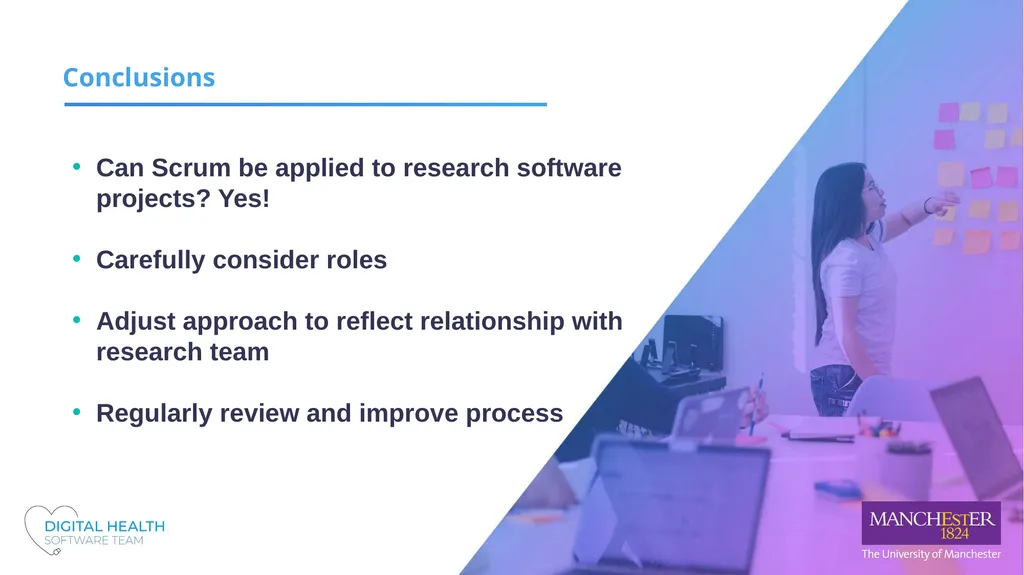 Conclusions

• Can Scrum be applied to research software projects? Yes!

• Carefully consider roles

• Adjust approach to reflect relationship with research team

• Regularly review and improve process

DIGITAL HEALTH
SOFTWARE TEAM

MANCHESTER
1824
The University of Manchester